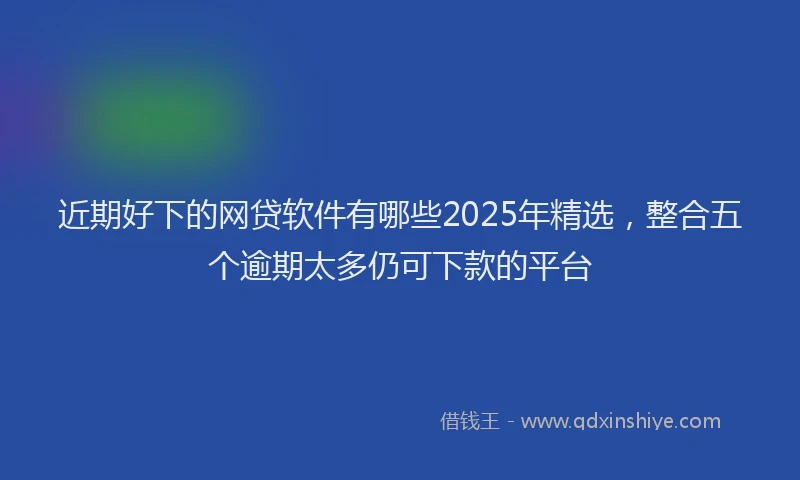 近期好下的网贷软件有哪些2025年精选，整合五个逾期太多仍可下款的平台

借钱王 - www.qdxinshiye.com